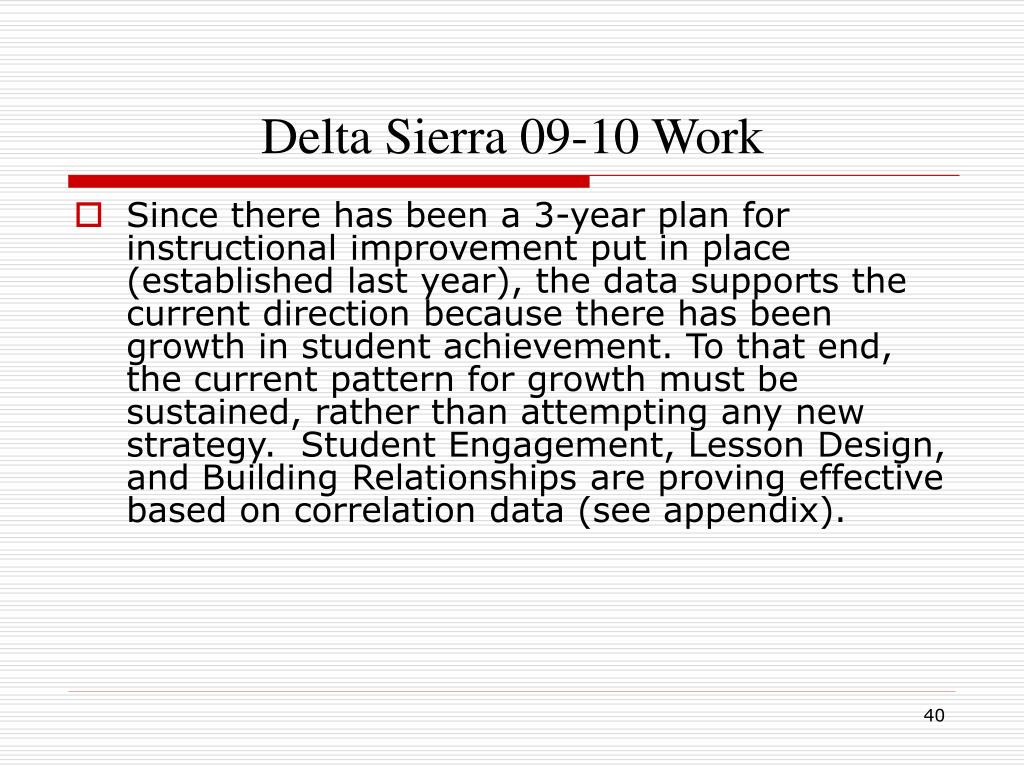 Delta Sierra 09-10 Work

Since there has been a 3-year plan for instructional improvement put in place (established last year), the data supports the current direction because there has been growth in student achievement. To that end, the current pattern for growth must be sustained, rather than attempting any new strategy. Student Engagement, Lesson Design, and Building Relationships are proving effective based on correlation data (see appendix).

40